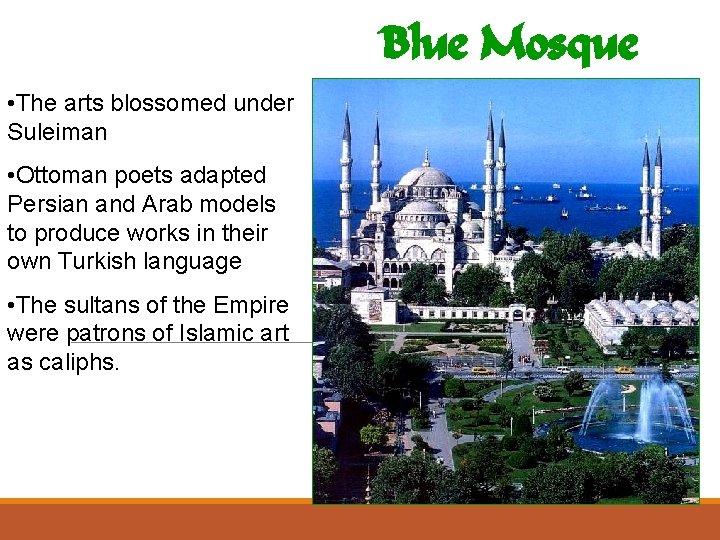 Blue Mosque

•The arts blossomed under Suleiman

•Ottoman poets adapted Persian and Arab models to produce works in their own Turkish language

•The sultans of the Empire were patrons of Islamic art as caliphs.